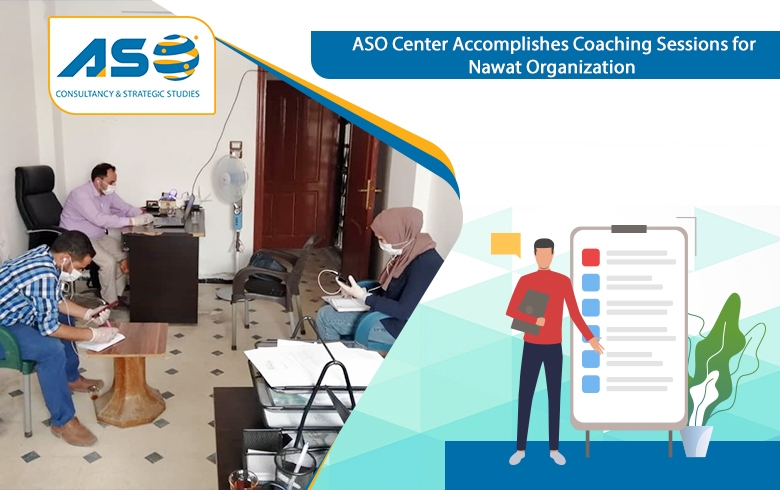 ASO
CONSULTANCY & STRATEGIC STUDIES

ASO Center Accomplishes Coaching Sessions for Nawat Organization